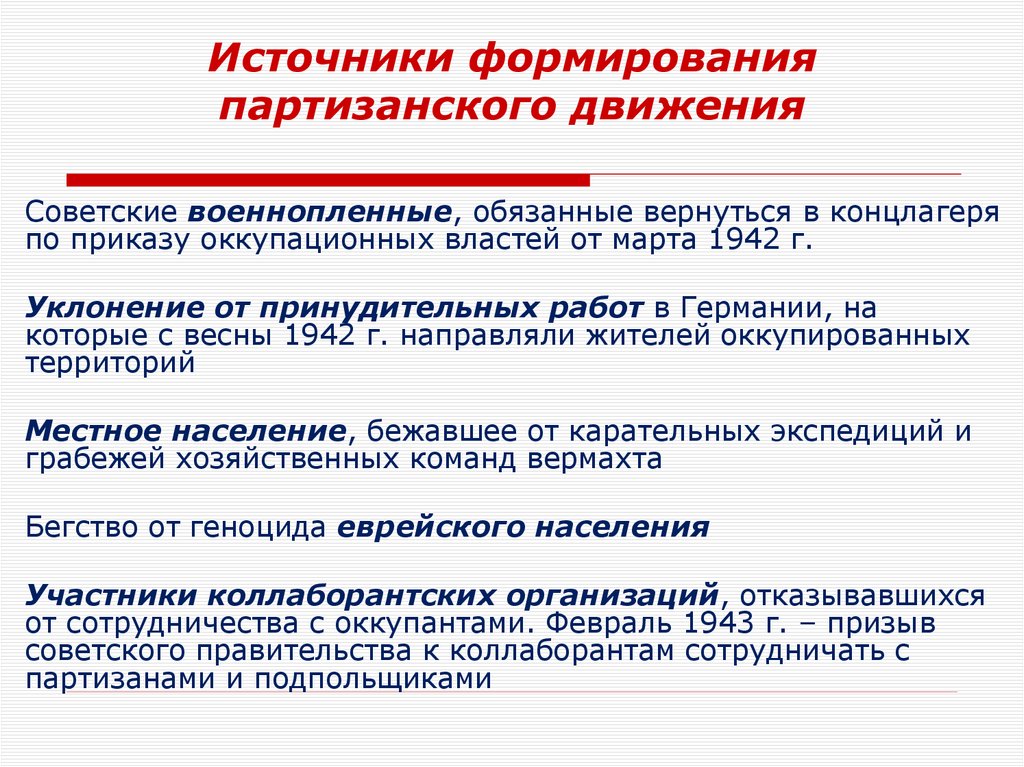 Источники формирования партизанского движения

Советские военнопленные, обязанные вернуться в концлагеря по приказу оккупационных властей от марта 1942 г.

Уклонение от принудительных работ в Германии, на которые с весны 1942 г. направляли жителей оккупированных территорий

Местное население, бежавшее от карательных экспедиций и грабежей хозяйственных команд вермахта

Бегство от геноцида еврейского населения

Участники коллаборантских организаций, отказывавшихся от сотрудничества с оккупантами. Февраль 1943 г. – призыв советского правительства к коллаборантам сотрудничать с партизанами и подпольщиками